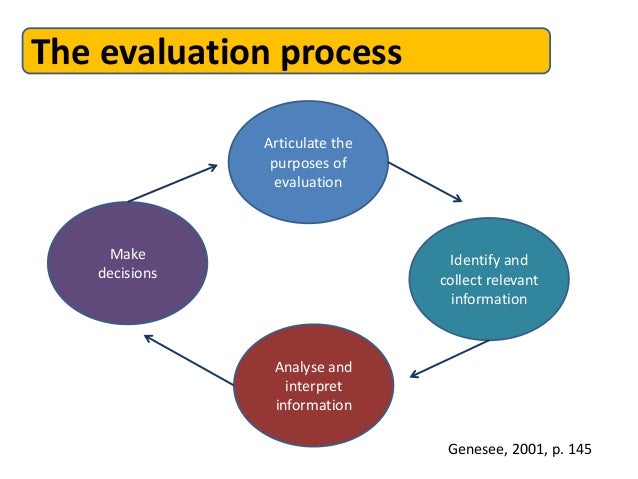 The evaluation process

Articulate the purposes of evaluation

Identify and collect relevant information

Analyse and interpret information

Make decisions

Genesee, 2001, p. 145